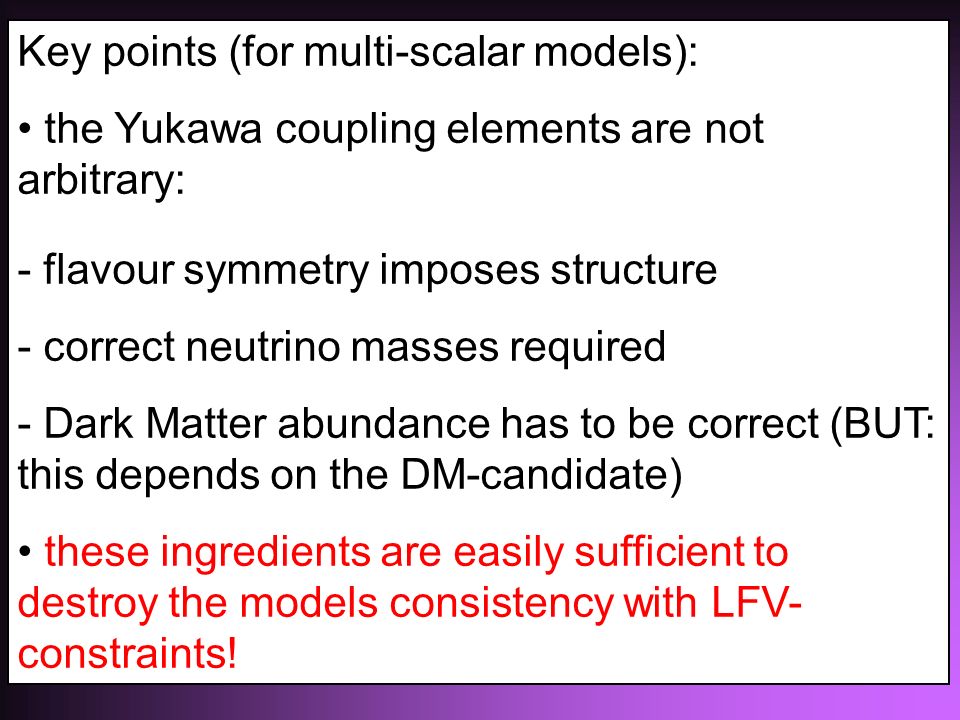 Key points (for multi-scalar models):

• the Yukawa coupling elements are not arbitrary:

- flavour symmetry imposes structure

- correct neutrino masses required

- Dark Matter abundance has to be correct (BUT: this depends on the DM-candidate)

• these ingredients are easily sufficient to destroy the models consistency with LFV-constraints!